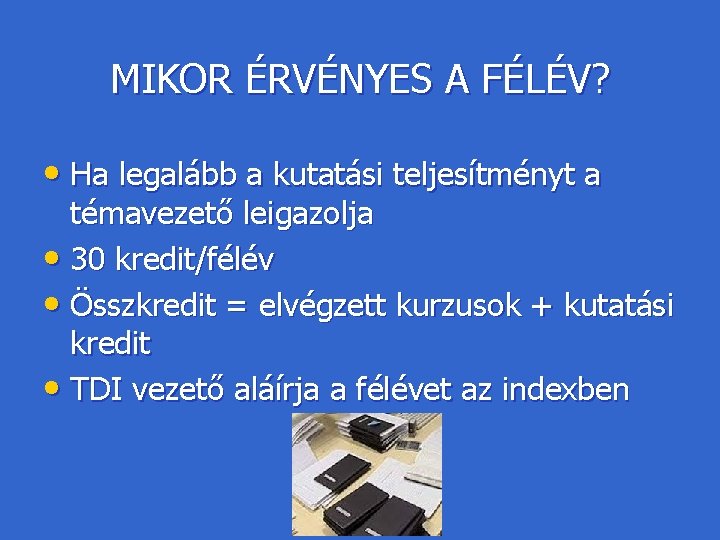 MIKOR ÉRVÉNYES A FÉLÉV?

• Ha legalább a kutatási teljesítményt a témavezető leigazolja
• 30 kredit/félév
• Összkredit = elvégzett kurzusok + kutatási kredit
• TDI vezető aláírja a félévet az indexben